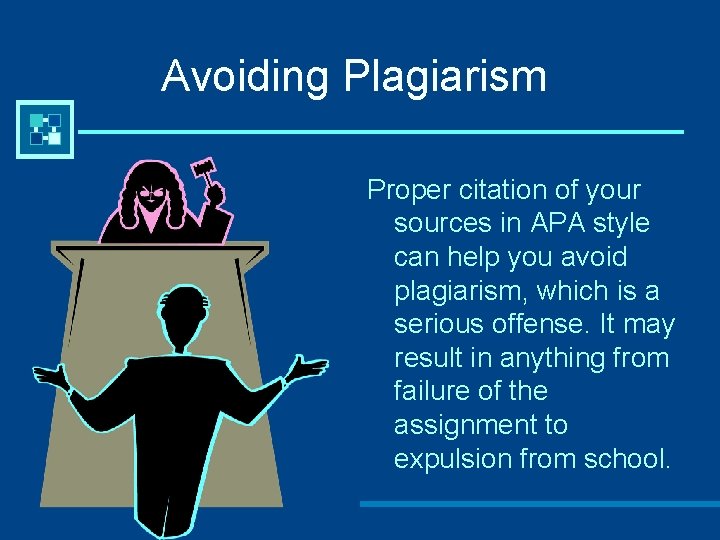 Avoiding Plagiarism

Proper citation of your sources in APA style can help you avoid plagiarism, which is a serious offense. It may result in anything from failure of the assignment to expulsion from school.